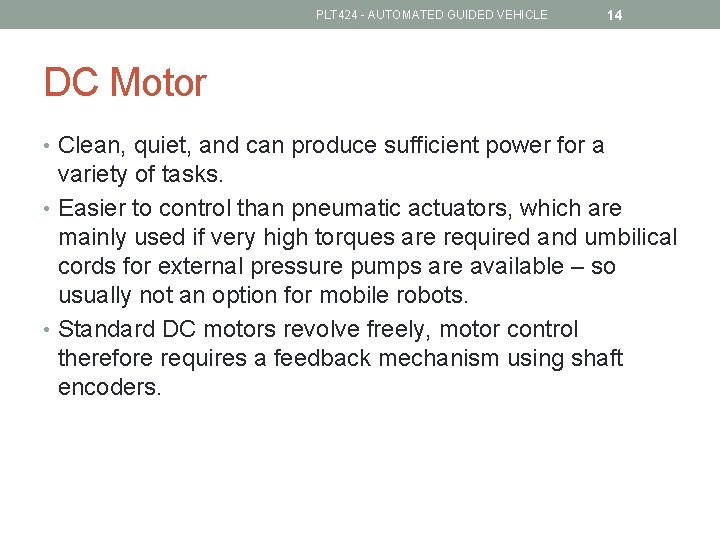 PLT424 - AUTOMATED GUIDED VEHICLE 14

DC Motor

• Clean, quiet, and can produce sufficient power for a variety of tasks.

• Easier to control than pneumatic actuators, which are mainly used if very high torques are required and umbilical cords for external pressure pumps are available – so usually not an option for mobile robots.

• Standard DC motors revolve freely, motor control therefore requires a feedback mechanism using shaft encoders.